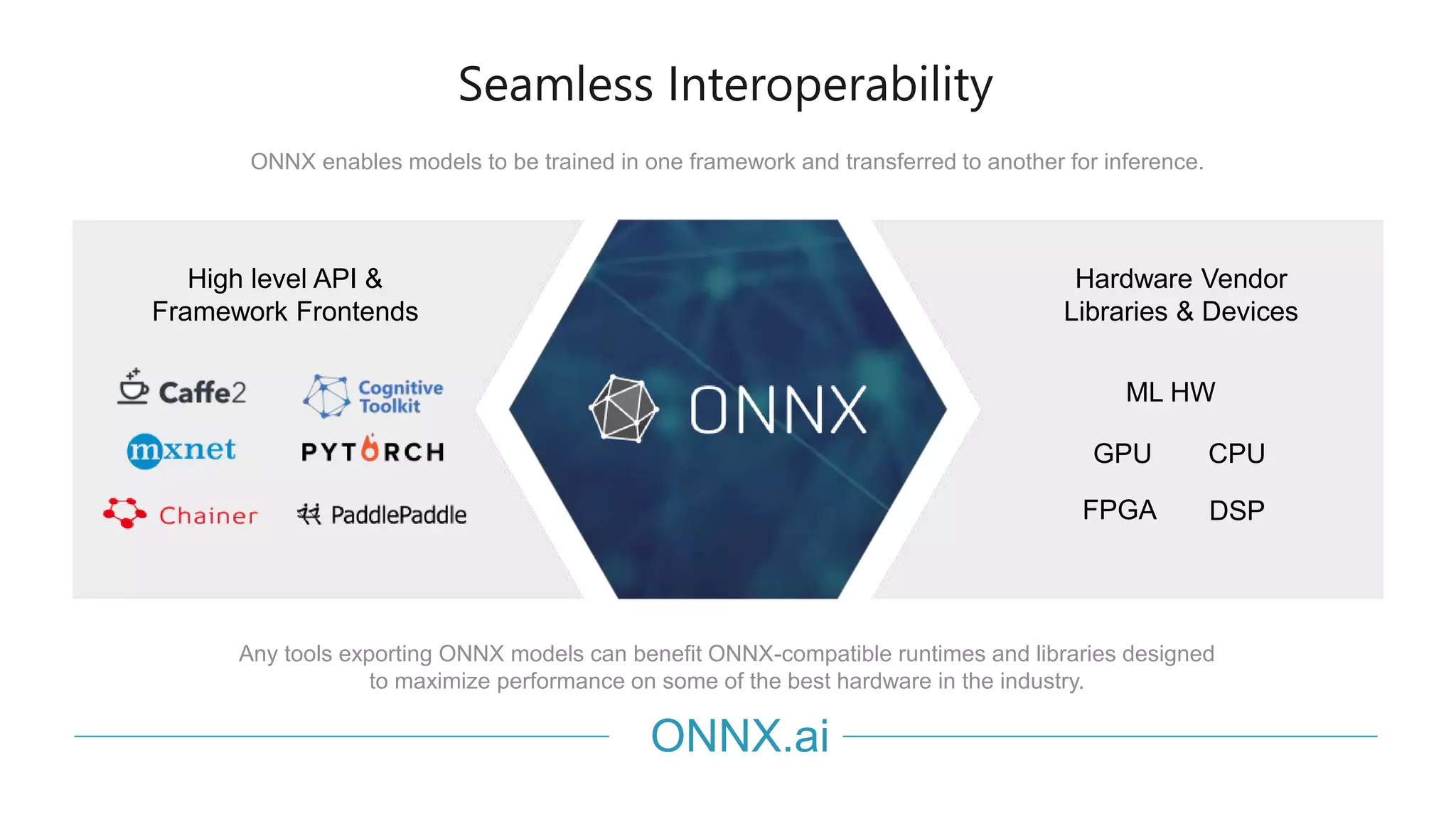 Seamless Interoperability

ONNX enables models to be trained in one framework and transferred to another for inference.

High level API & Framework Frontends

Caffe2

Cognitive Toolkit

mxnet

PYTORCH

Chainer

PaddlePaddle

ONNX

Hardware Vendor Libraries & Devices

ML HW

GPU

CPU

FPGA

DSP

Any tools exporting ONNX models can benefit ONNX-compatible runtimes and libraries designed to maximize performance on some of the best hardware in the industry.

ONNX.ai